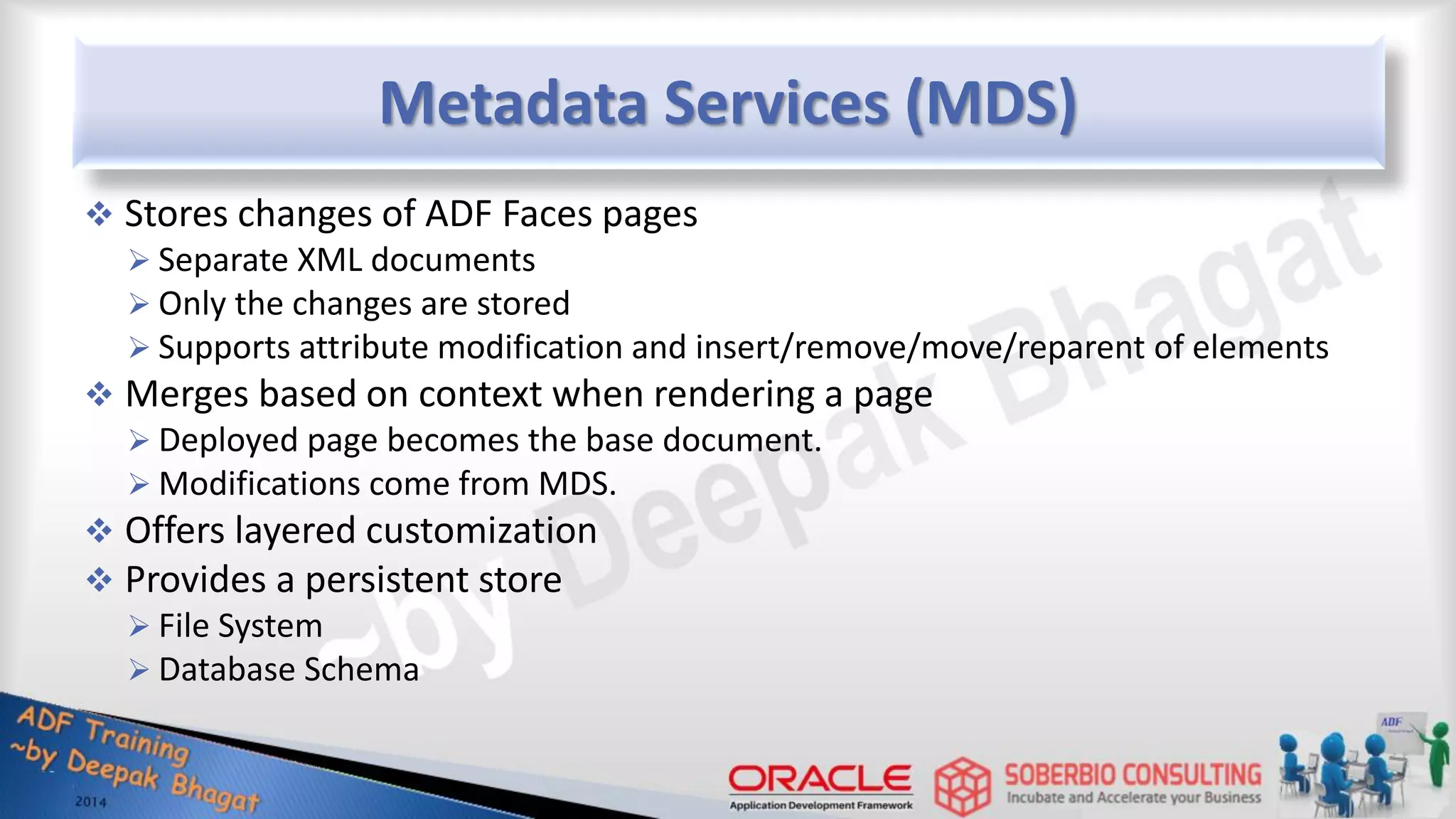 Metadata Services (MDS)

❖ Stores changes of ADF Faces pages
➢ Separate XML documents
➢ Only the changes are stored
➢ Supports attribute modification and insert/remove/move/reparent of elements
❖ Merges based on context when rendering a page
➢ Deployed page becomes the base document.
➢ Modifications come from MDS.
❖ Offers layered customization
❖ Provides a persistent store
➢ File System
➢ Database Schema

~by Deepak Bhagat

ADF Training ~by Deepak Bhagat 2014

ORACLE Application Development Framework

SOBERBIO CONSULTING Incubate and Accelerate your Business

ADF